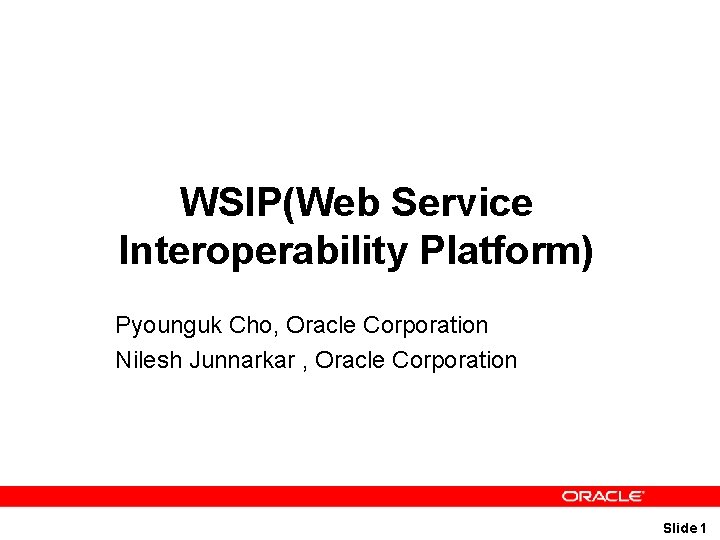 WSIP(Web Service Interoperability Platform)

Pyounguk Cho, Oracle Corporation
Nilesh Junnarkar , Oracle Corporation

ORACLE

Slide 1